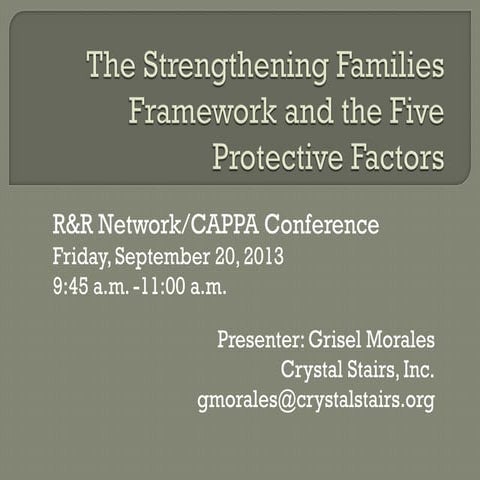 The Strengthening Families Framework and the Five Protective Factors

R&R Network/CAPPA Conference
Friday, September 20, 2013
9:45 a.m. -11:00 a.m.

Presenter: Grisel Morales
Crystal Stairs, Inc.
gmorales@crystalstairs.org